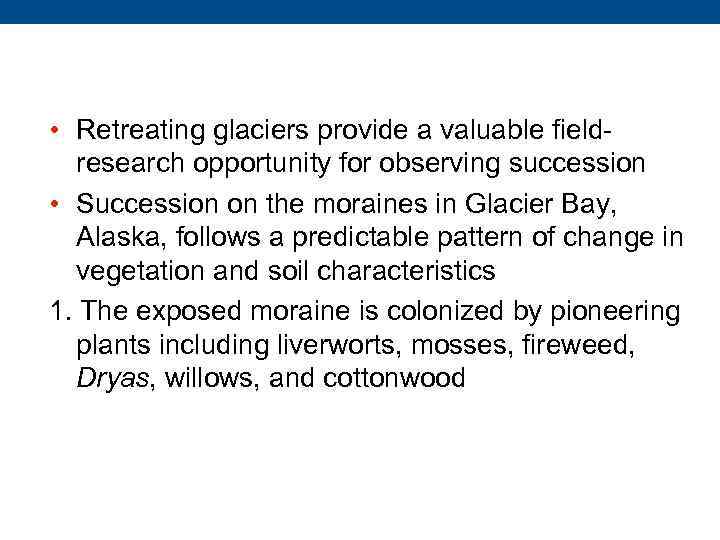 • Retreating glaciers provide a valuable field-research opportunity for observing succession

• Succession on the moraines in Glacier Bay, Alaska, follows a predictable pattern of change in vegetation and soil characteristics

1. The exposed moraine is colonized by pioneering plants including liverworts, mosses, fireweed, Dryas, willows, and cottonwood